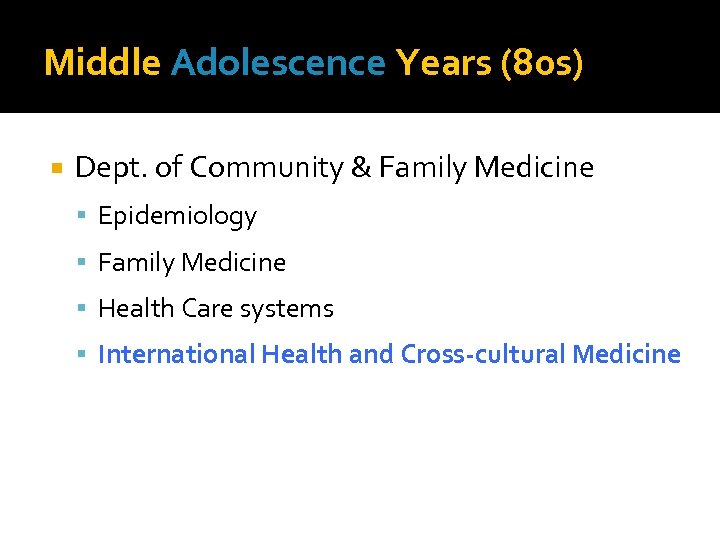 Middle Adolescence Years (80s)

- Dept. of Community & Family Medicine
  - Epidemiology
  - Family Medicine
  - Health Care systems
  - International Health and Cross-cultural Medicine